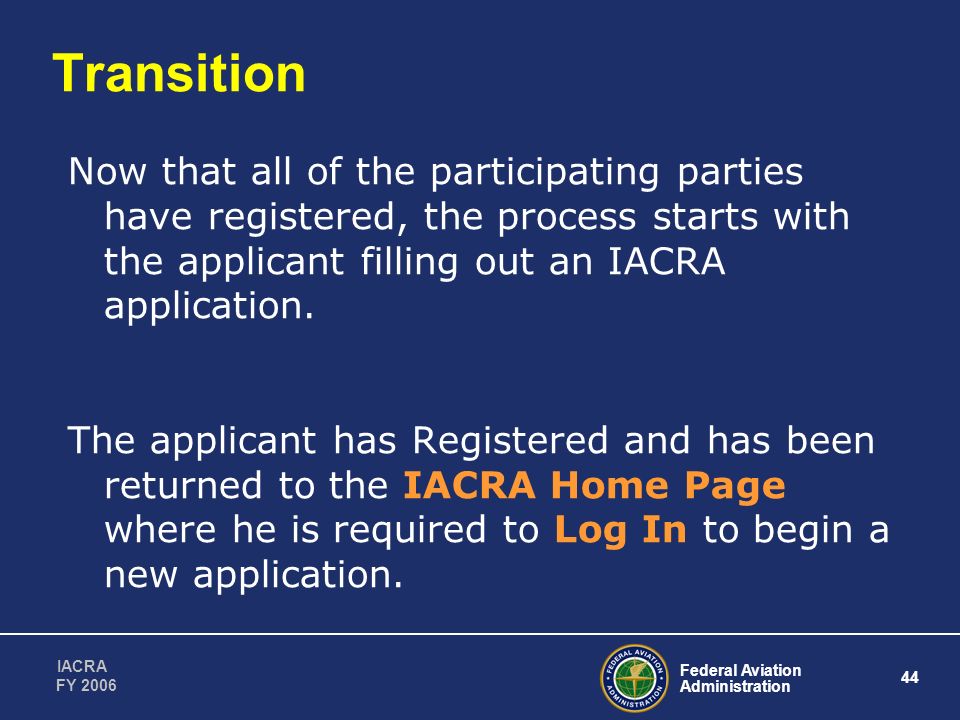 Transition

Now that all of the participating parties have registered, the process starts with the applicant filling out an IACRA application.

The applicant has Registered and has been returned to the IACRA Home Page where he is required to Log In to begin a new application.

IACRA
FY 2006

FEDERAL AVIATION ADMINISTRATION

Federal Aviation Administration

44